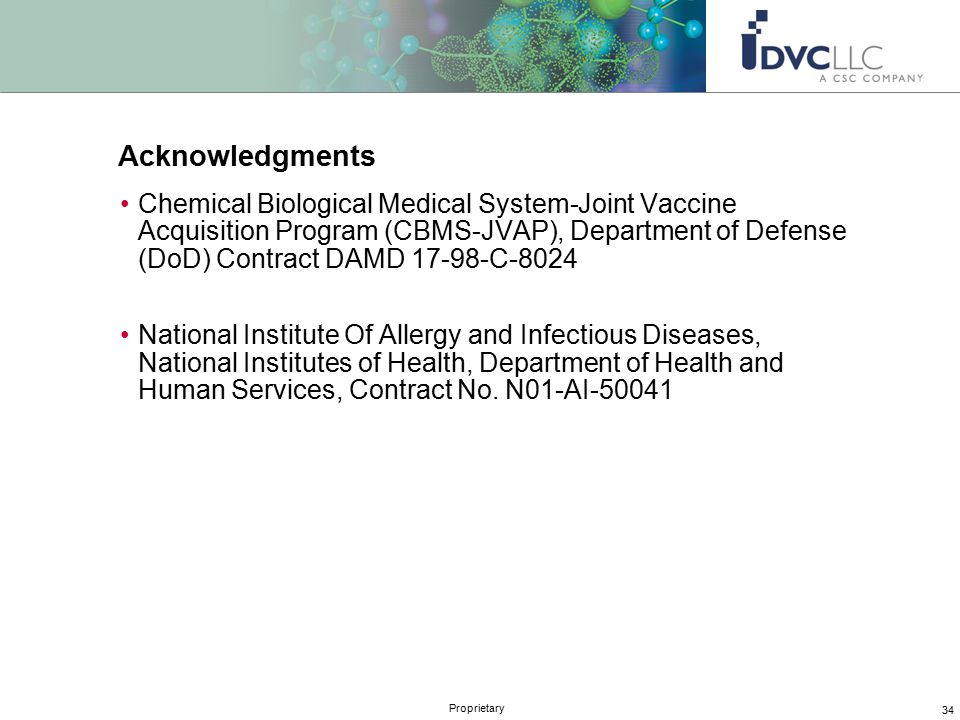 DVCLLC
A CSC COMPANY

Acknowledgments

• Chemical Biological Medical System-Joint Vaccine Acquisition Program (CBMS-JVAP), Department of Defense (DoD) Contract DAMD 17-98-C-8024

• National Institute Of Allergy and Infectious Diseases, National Institutes of Health, Department of Health and Human Services, Contract No. N01-AI-50041

Proprietary

34